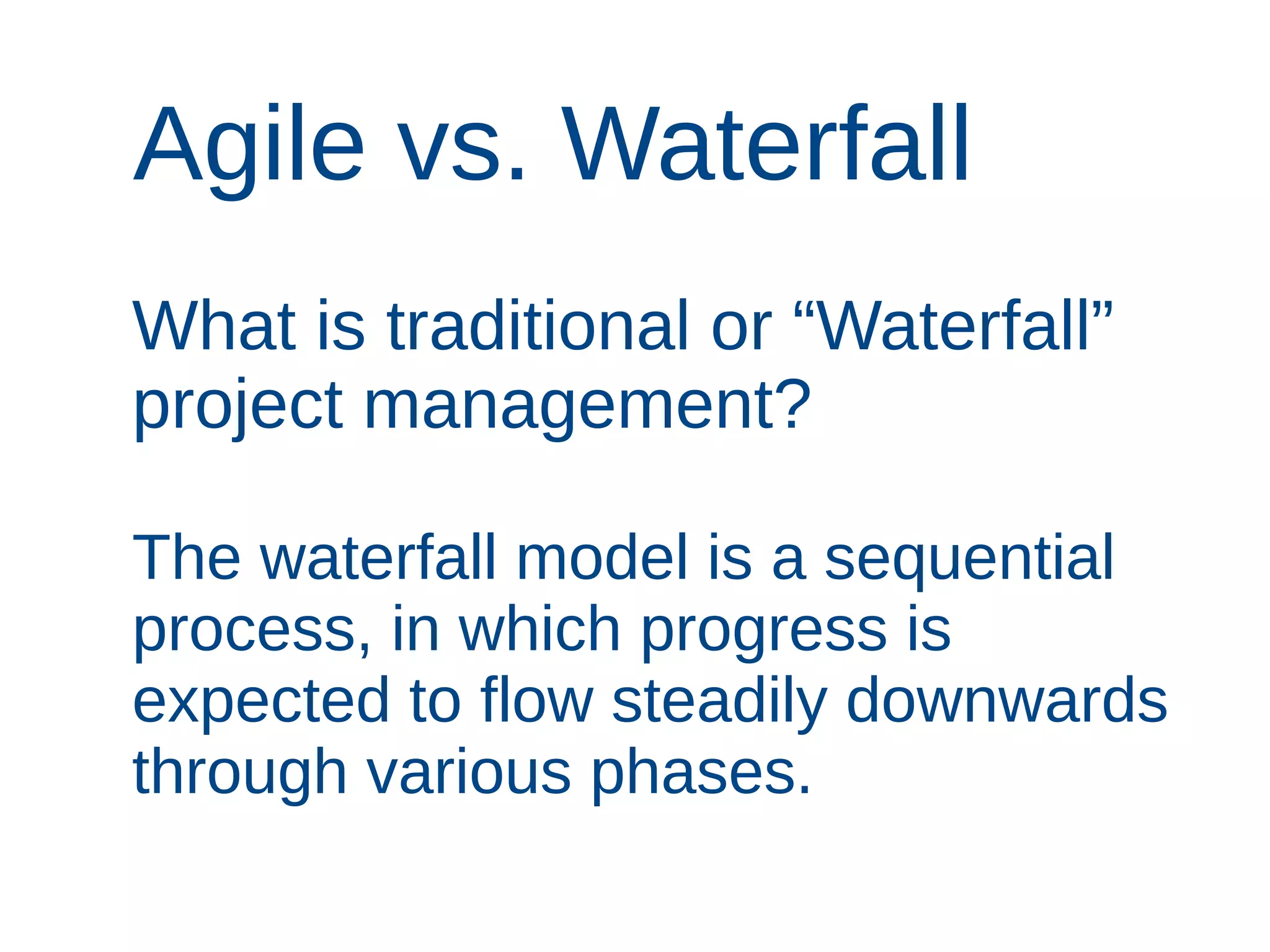 Agile vs. Waterfall

What is traditional or “Waterfall” project management?

The waterfall model is a sequential process, in which progress is expected to flow steadily downwards through various phases.